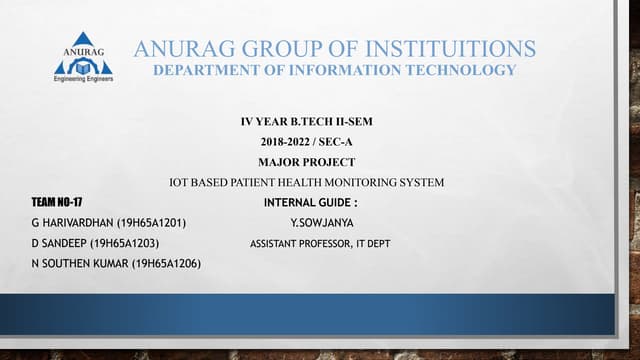 ANURAG
Engineering Engineers

ANURAG GROUP OF INSTITUITIONS
DEPARTMENT OF INFORMATION TECHNOLOGY

IV YEAR B.TECH II-SEM
2018-2022 / SEC-A
MAJOR PROJECT
IOT BASED PATIENT HEALTH MONITORING SYSTEM

TEAM NO-17
G HARIVARDHAN (19H65A1201)
D SANDEEP (19H65A1203)
N SOUTHEN KUMAR (19H65A1206)

INTERNAL GUIDE :
Y.SOWJANYA
ASSISTANT PROFESSOR, IT DEPT